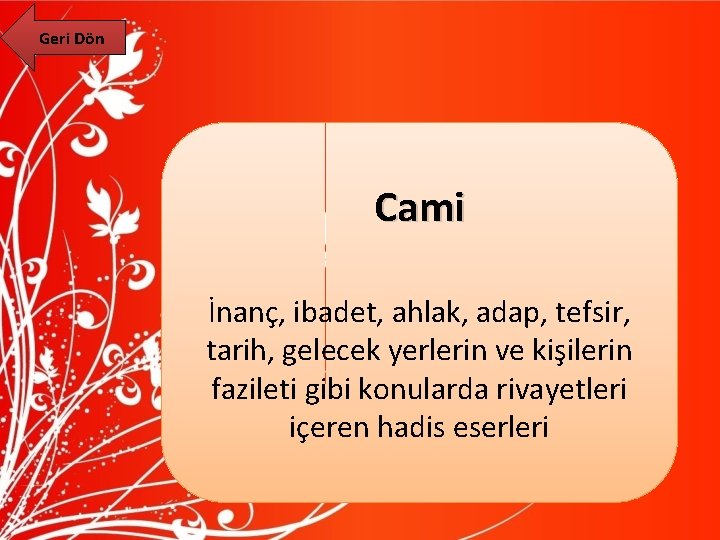 Geri Dön

Cami

İnanç, ibadet, ahlak, adap, tefsir, tarih, gelecek yerlerin ve kişilerin fazileti gibi konularda rivayetleri içeren hadis eserleri